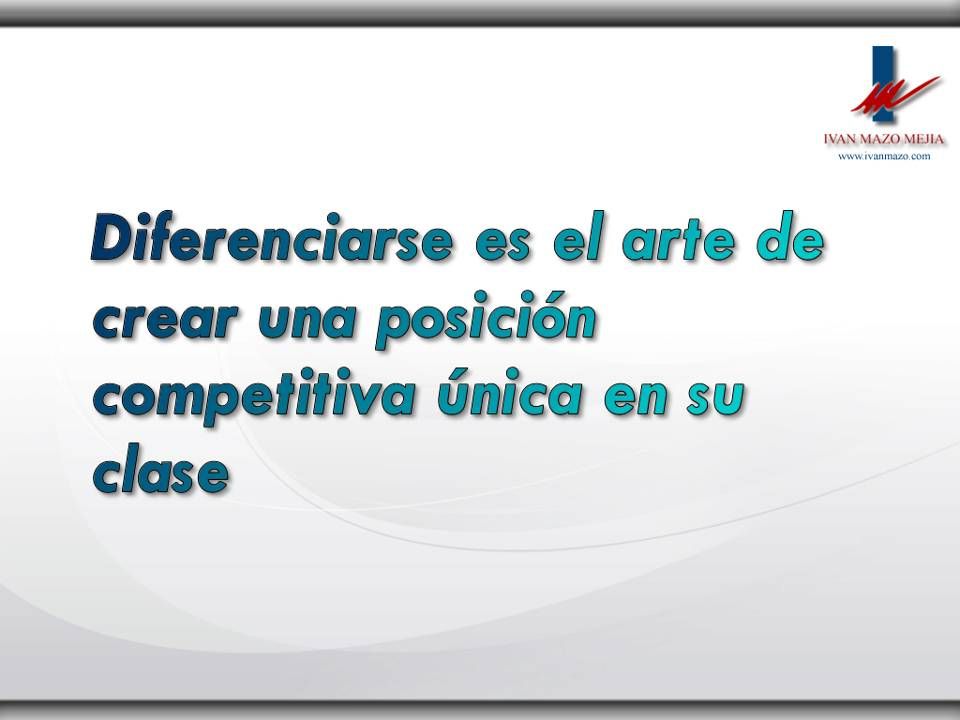 IVAN MAZO MEJIA
www.ivanmazo.com

Diferenciarse es el arte de crear una posición competitiva única en su clase